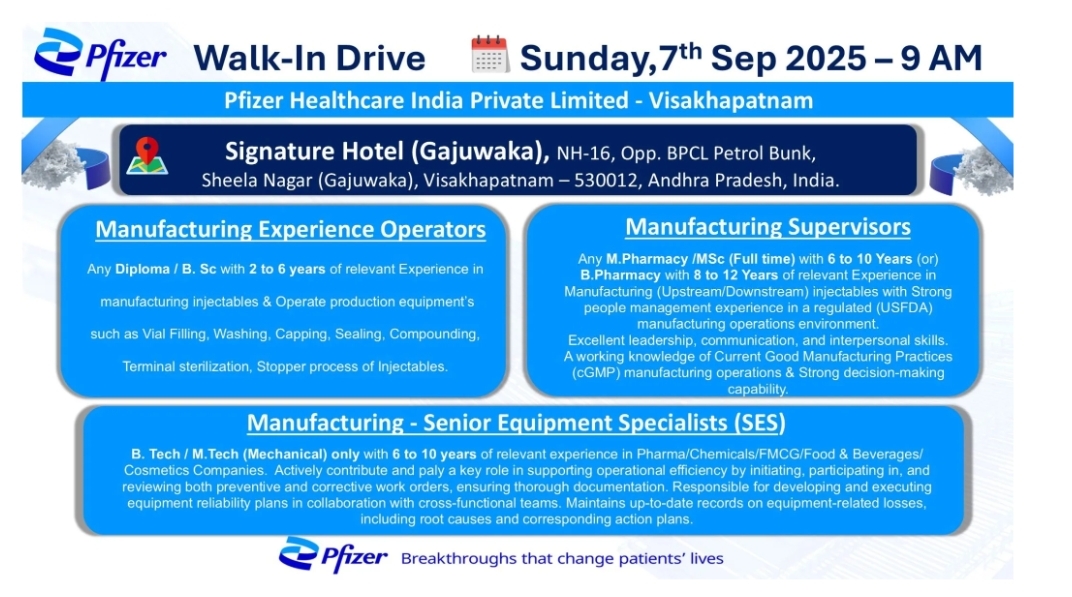 Pfizer Walk-In Drive Sunday,7$^{th}$ Sep 2025 – 9 AM

Pfizer Healthcare India Private Limited - Visakhapatnam

Signature Hotel (Gajuwaka), NH-16, Opp. BPCL Petrol Bunk, Sheela Nagar (Gajuwaka), Visakhapatnam – 530012, Andhra Pradesh, India.

Manufacturing Experience Operators

Any Diploma / B. Sc with 2 to 6 years of relevant Experience in manufacturing injectables & Operate production equipment's such as Vial Filling, Washing, Capping, Sealing, Compounding, Terminal sterilization, Stopper process of Injectables.

Manufacturing Supervisors

Any M.Pharmacy /MSc (Full time) with 6 to 10 Years (or) B.Pharmacy with 8 to 12 Years of relevant Experience in Manufacturing (Upstream/Downstream) injectables with Strong people management experience in a regulated (USFDA) manufacturing operations environment.
Excellent leadership, communication, and interpersonal skills.
A working knowledge of Current Good Manufacturing Practices (cGMP) manufacturing operations & Strong decision-making capability.

Manufacturing - Senior Equipment Specialists (SES)

B. Tech / M.Tech (Mechanical) only with 6 to 10 years of relevant experience in Pharma/Chemicals/FMCG/Food & Beverages/ Cosmetics Companies. Actively contribute and paly a key role in supporting operational efficiency by initiating, participating in, and reviewing both preventive and corrective work orders, ensuring thorough documentation. Responsible for developing and executing equipment reliability plans in collaboration with cross-functional teams. Maintains up-to-date records on equipment-related losses, including root causes and corresponding action plans.

Pfizer Breakthroughs that change patients' lives